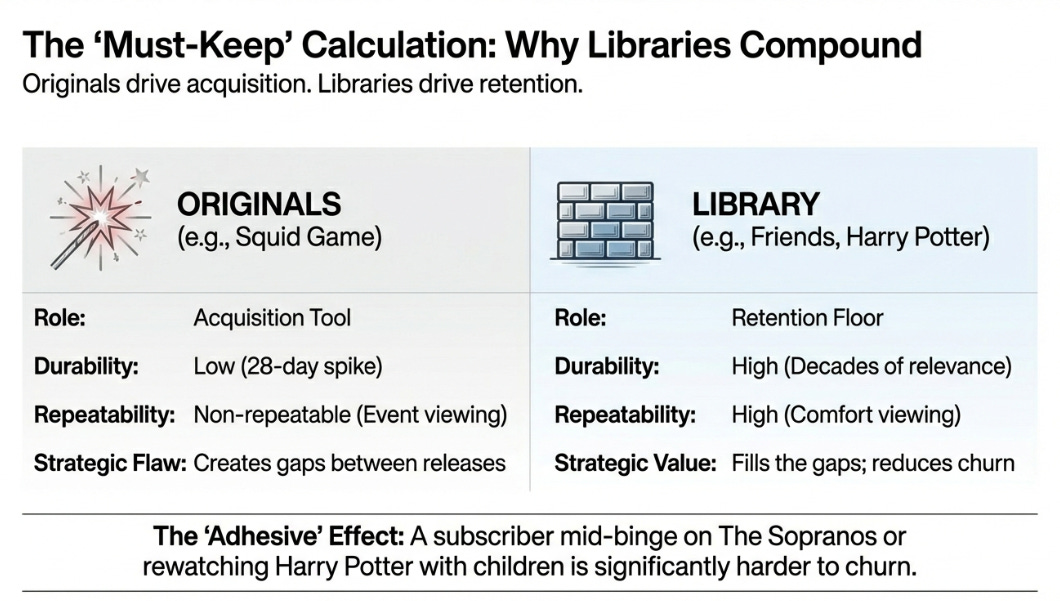 The ‘Must-Keep’ Calculation: Why Libraries Compound

Originals drive acquisition. Libraries drive retention.

ORIGINALS
(e.g., Squid Game)

Role: Acquisition Tool
Durability: Low (28-day spike)
Repeatability: Non-repeatable (Event viewing)
Strategic Flaw: Creates gaps between releases

LIBRARY
(e.g., Friends, Harry Potter)

Role: Retention Floor
Durability: High (Decades of relevance)
Repeatability: High (Comfort viewing)
Strategic Value: Fills the gaps; reduces churn

The ‘Adhesive’ Effect: A subscriber mid-binge on The Sopranos or rewatching Harry Potter with children is significantly harder to churn.